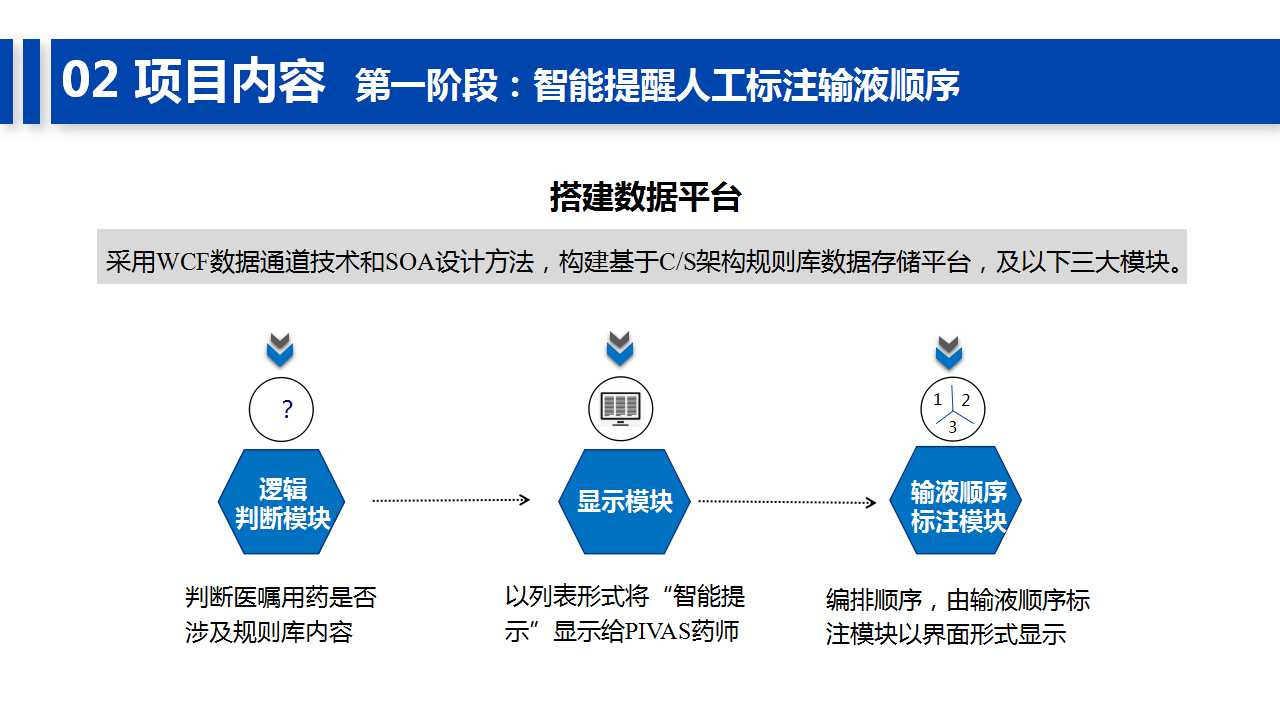 02 项目内容 第一阶段：智能提醒人工标注输液顺序

搭建数据平台

采用WCF数据通道技术和SOA设计方法，构建基于C/S架构规则库数据存储平台，及以下三大模块。

?

逻辑判断模块

判断医嘱用药是否涉及规则库内容

显示模块

以列表形式将“智能提示”显示给PIVAS药师

1 2 3

输液顺序标注模块

编排顺序，由输液顺序标注模块以界面形式显示